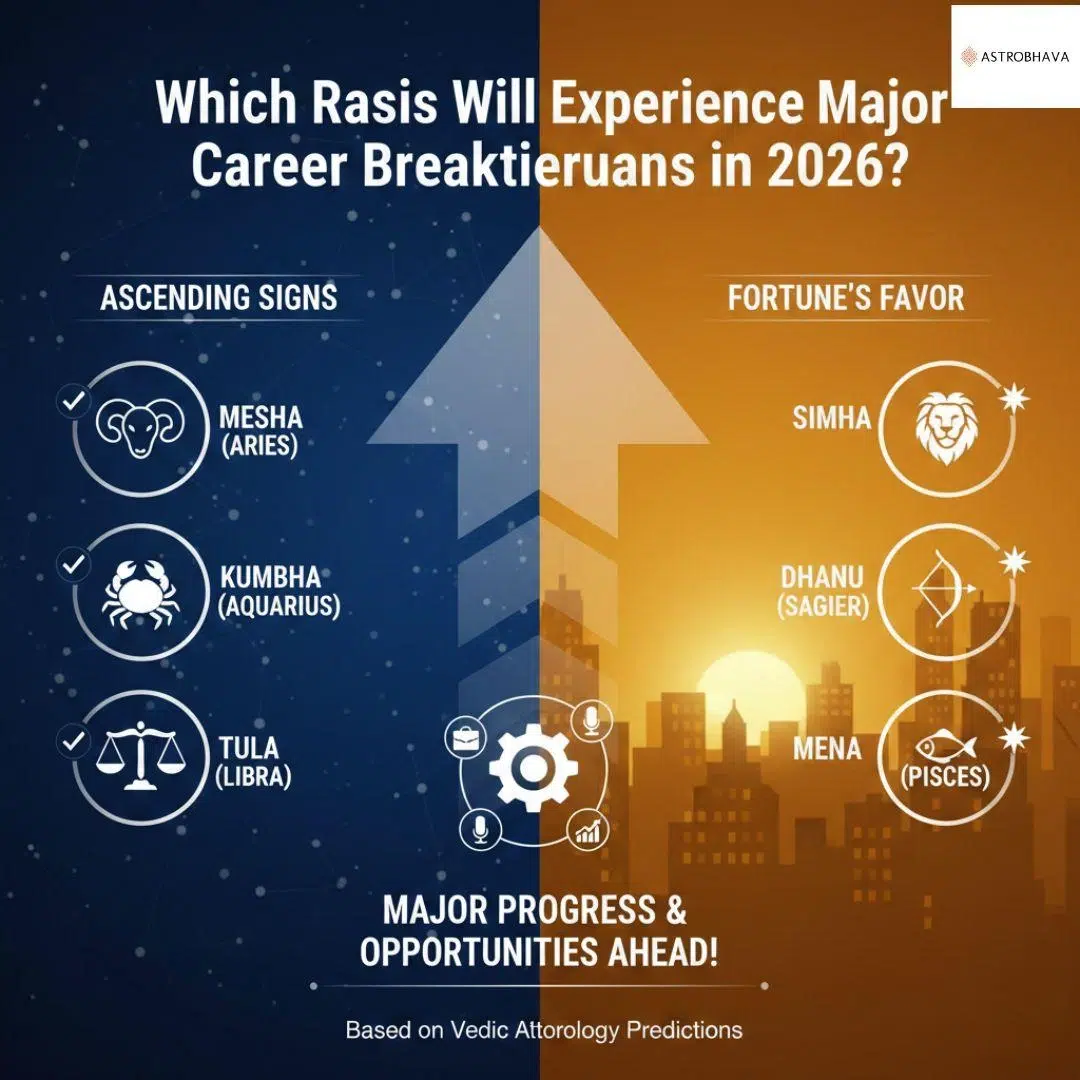 ASTROBHAVA

Which Rasis Will Experience Major Career Breaktieruans in 2026?

ASCENDING SIGNS

MESHA (ARIES)

KUMBHA (AQUARIUS)

TULA (LIBRA)

FORTUNE'S FAVOR

SIMHA

DHANU (SAGIER)

MENA (PISCES)

MAJOR PROGRESS & OPPORTUNITIES AHEAD!

Based on Vedic Attorology Predictions